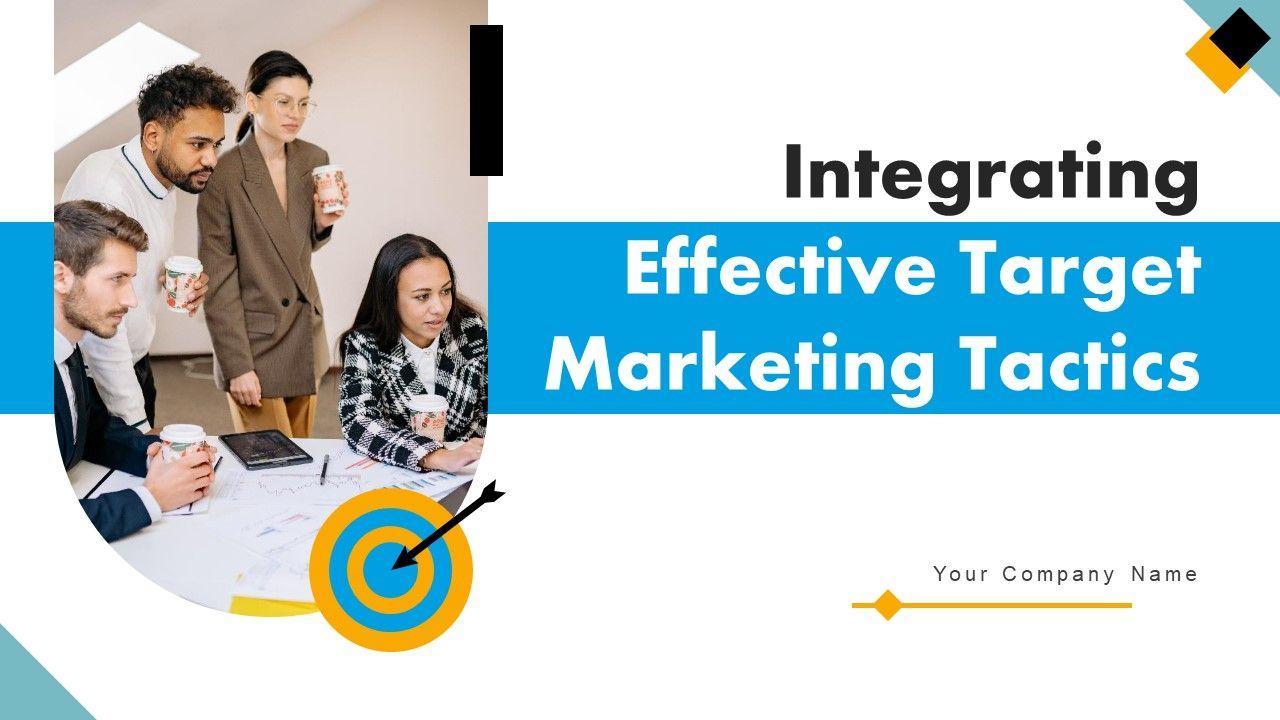 Integrating
Effective Target Marketing Tactics

Your Company Name